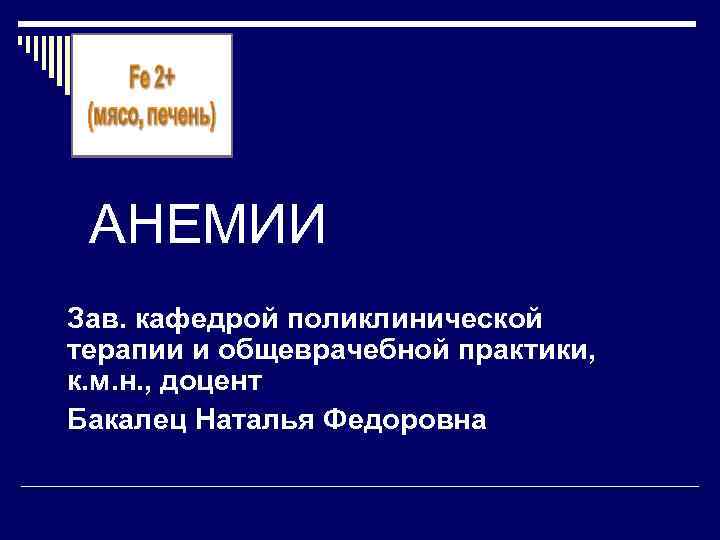 Fe 2+
(мясо, печень)

АНЕМИИ

Зав. кафедрой поликлинической терапии и общеврачебной практики, к.м.н., доцент

Бакалец Наталья Федоровна